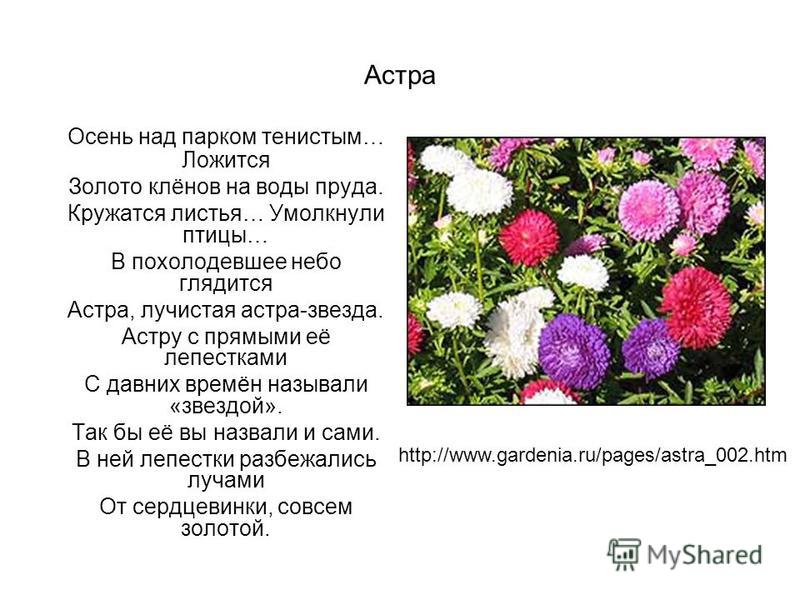 Астра

Осень над парком тенистым… Ложится
Золото клёнов на воды пруда.
Кружатся листья… Умолкнули птицы…
В похолодевшее небо глядится
Астра, лучистая астра-звезда.
Астру с прямыми её лепестками
С давних времён называли «звездой».
Так бы её вы назвали и сами.
В ней лепестки разбежались лучами
От сердцевинки, совсем золотой.

http://www.gardenia.ru/pages/astra_002.htm

MyShared